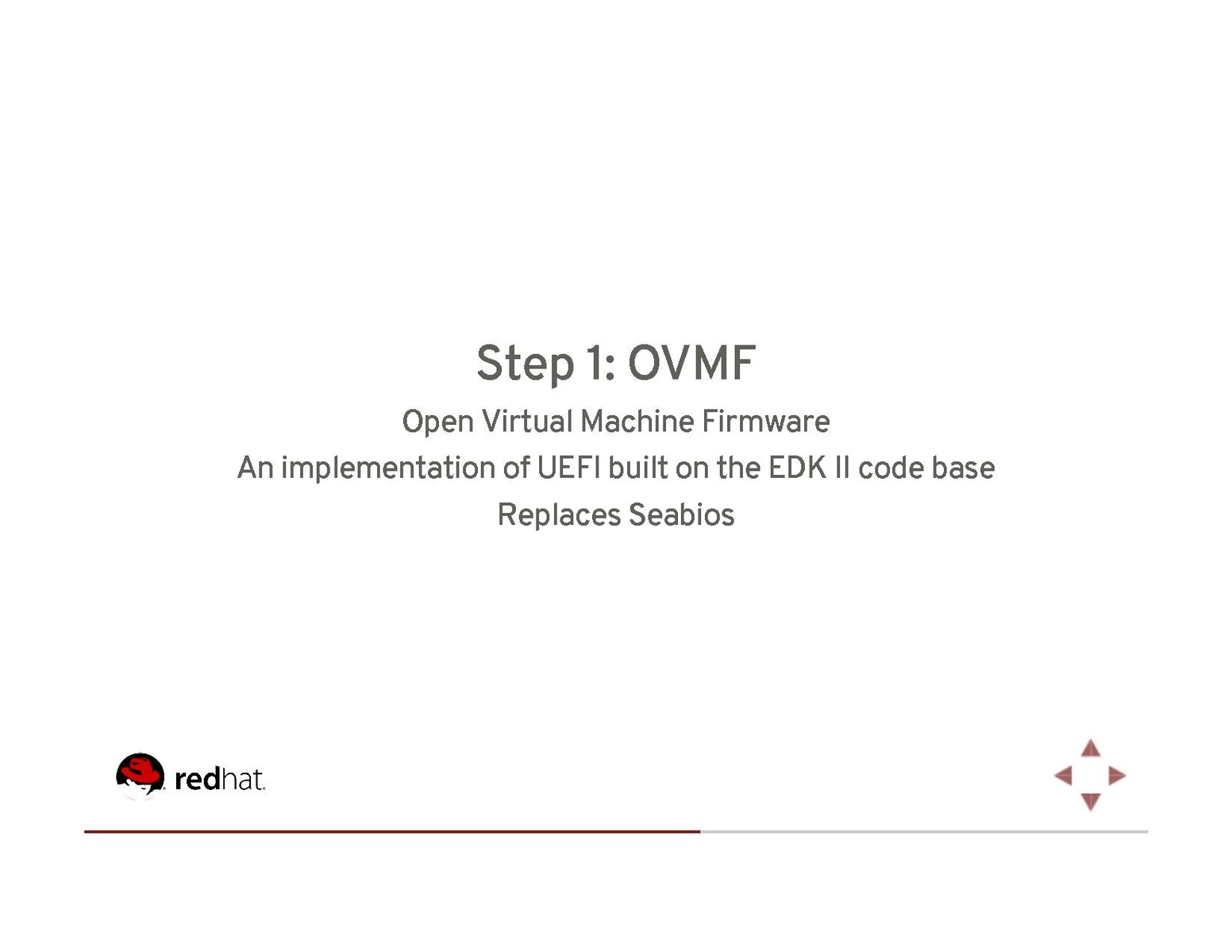 Step 1: OVMF

Open Virtual Machine Firmware

An implementation of UEFI built on the EDK II code base

Replaces Seabios

redhat.